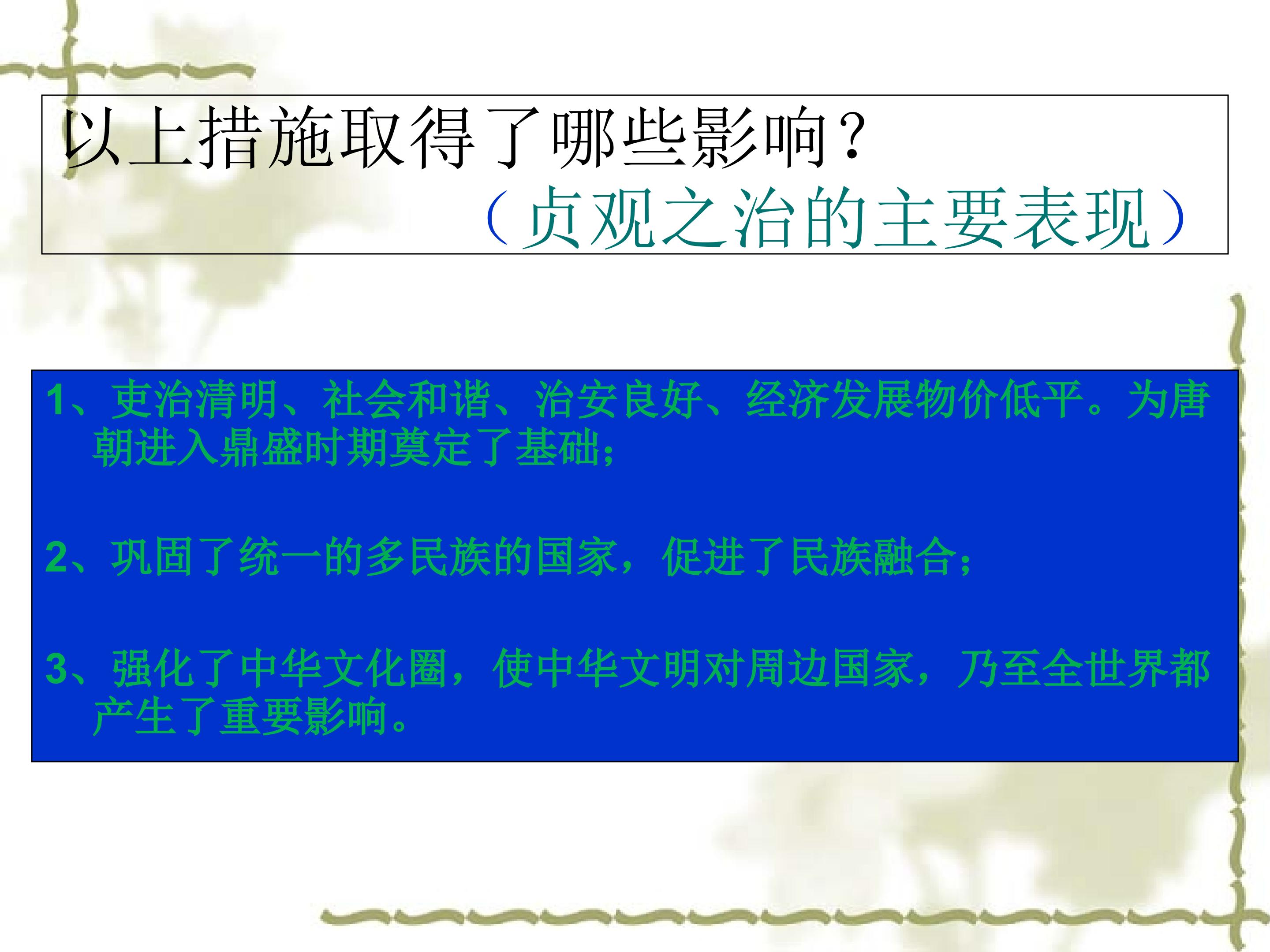 以上措施取得了哪些影响？
（贞观之治的主要表现）

1、吏治清明、社会和谐、治安良好、经济发展物价低平。为唐朝进入鼎盛时期奠定了基础;

2、巩固了统一的多民族的国家，促进了民族融合;

3、强化了中华文化圈，使中华文明对周边国家，乃至全世界都产生了重要影响。